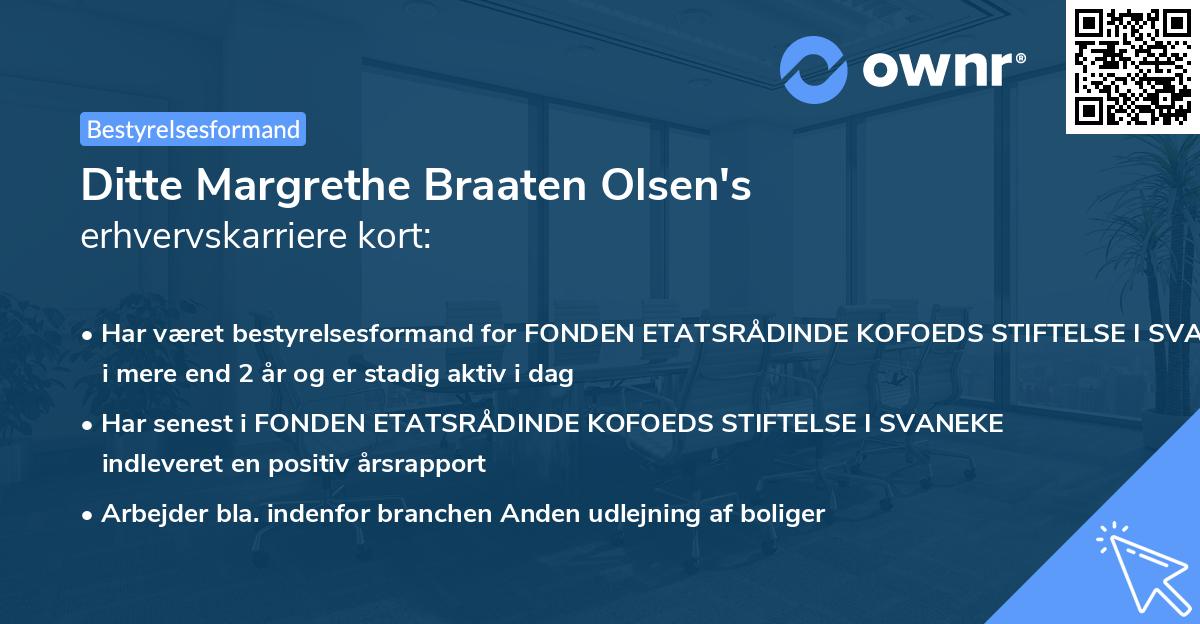 ownr®

Bestyrelsesformand

Ditte Margrethe Braaten Olsen's
erhvervskarriere kort:

• Har været bestyrelsesformand for FONDEN ETATSRÅDINDE KOFOEDS STIFTELSE I SVA i mere end 2 år og er stadig aktiv i dag

• Har senest i FONDEN ETATSRÅDINDE KOFOEDS STIFTELSE I SVANEKE indleveret en positiv årsrapport

• Arbejder bla. indenfor branchen Anden udlejning af boliger